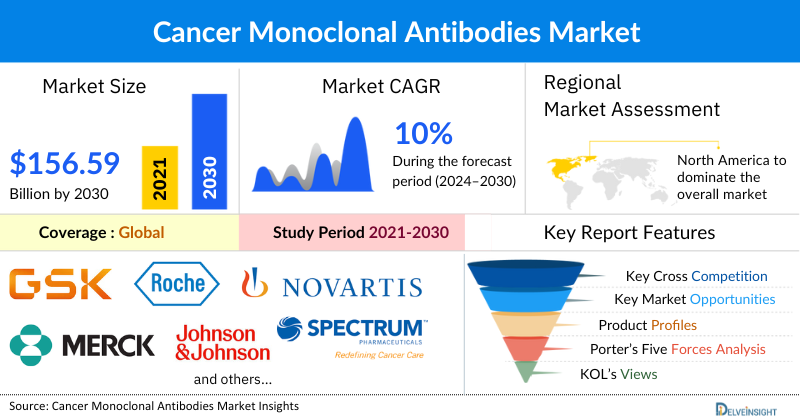 Cancer Monoclonal Antibodies Market

Market Size

$156.59
Billion by 2030

2021

2030

Market CAGR

10%
During the forecast period (2024–2030)

Regional Market Assessment

North America to dominate the overall market

Coverage : Global

Study Period 2021-2030

Key Report Features

GSK

Roche

NOVARTIS

MERCK

Johnson & Johnson

SPECTRUM PHARMACEUTICALS
Redefining Cancer Care

and others...

Key Cross Competition
Key Market Opportunities
Product Profiles
Porter's Five Forces Analysis
KOL's Views

Source: Cancer Monoclonal Antibodies Market Insights

DELVEINSIGHT